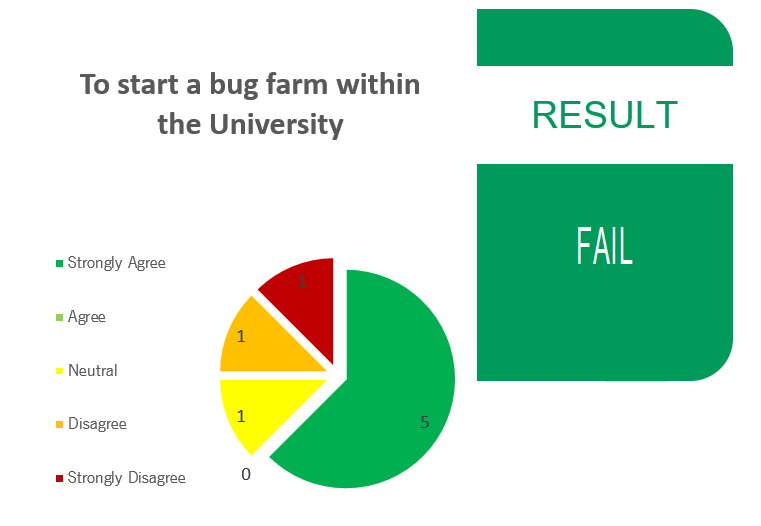 To start a bug farm within the University

RESULT

FAIL

Strongly Agree

Agree

Neutral

Disagree

Strongly Disagree

1

1

1

5

0